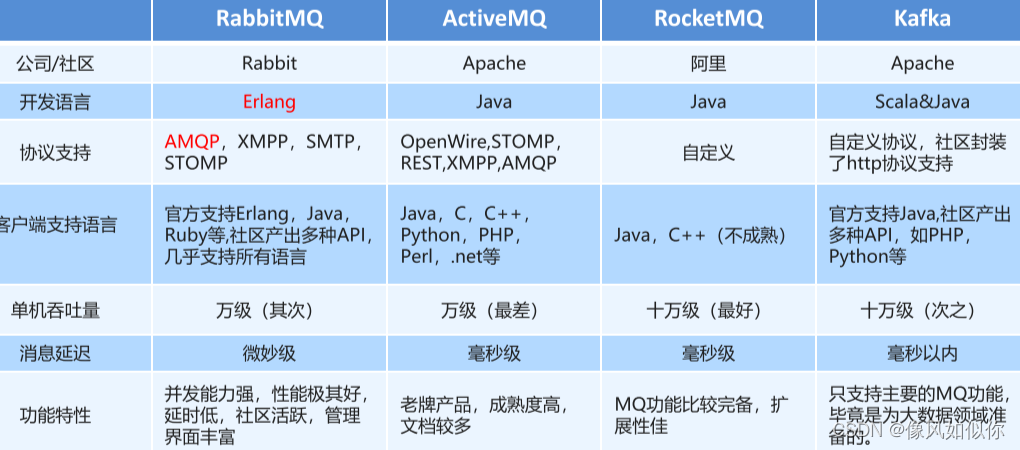 |  | RabbitMQ | ActiveMQ | RocketMQ | Kafka |
|---|---|---|---|---|
| 公司/社区 | Rabbit | Apache | 阿里 | Apache |
| 开发语言 | Erlang | Java | Java | Scala&Java |
| 协议支持 | AMQP，XMPP，SMTP，STOMP | OpenWire,STOMP，REST,XMPP,AMQP | 自定义 | 自定义协议，社区封装了http协议支持 |
| 客户端支持语言 | 官方支持Erlang，Java，Ruby等,社区产出多种API，几乎支持所有语言 | Java，C，C++，Python，PHP，Perl，.net等 | Java，C++（不成熟） | 官方支持Java,社区产出多种API，如PHP，Python等 |
| 单机吞吐量 | 万级（其次） | 万级（最差） | 十万级（最好） | 十万级（次之） |
| 消息延迟 | 微妙级 | 毫秒级 | 毫秒级 | 毫秒以内 |
| 功能特性 | 并发能力强，性能极其好，延时低，社区活跃，管理界面丰富 | 老牌产品，成熟度高，文档较多 | MQ功能比较完备，扩展性佳 | 只支持主要的MQ功能，毕竟是为大数据领域准备的。 |

CSDN @像风如似你